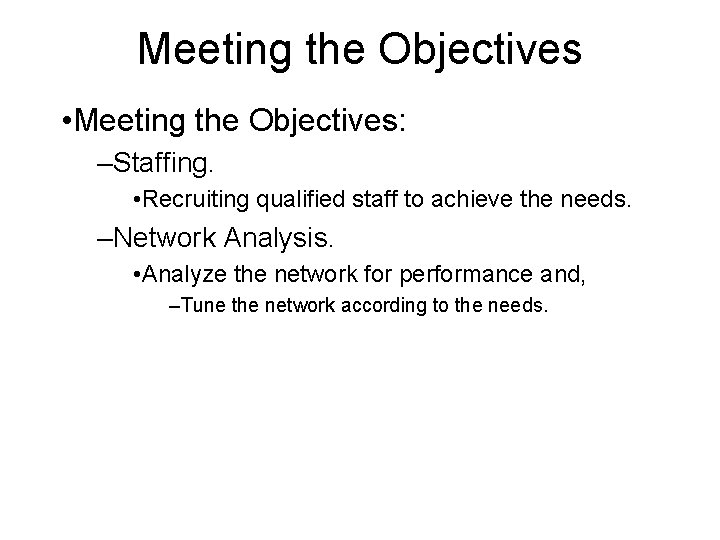 Meeting the Objectives

•Meeting the Objectives:

–Staffing.

•Recruiting qualified staff to achieve the needs.

–Network Analysis.

•Analyze the network for performance and,

–Tune the network according to the needs.